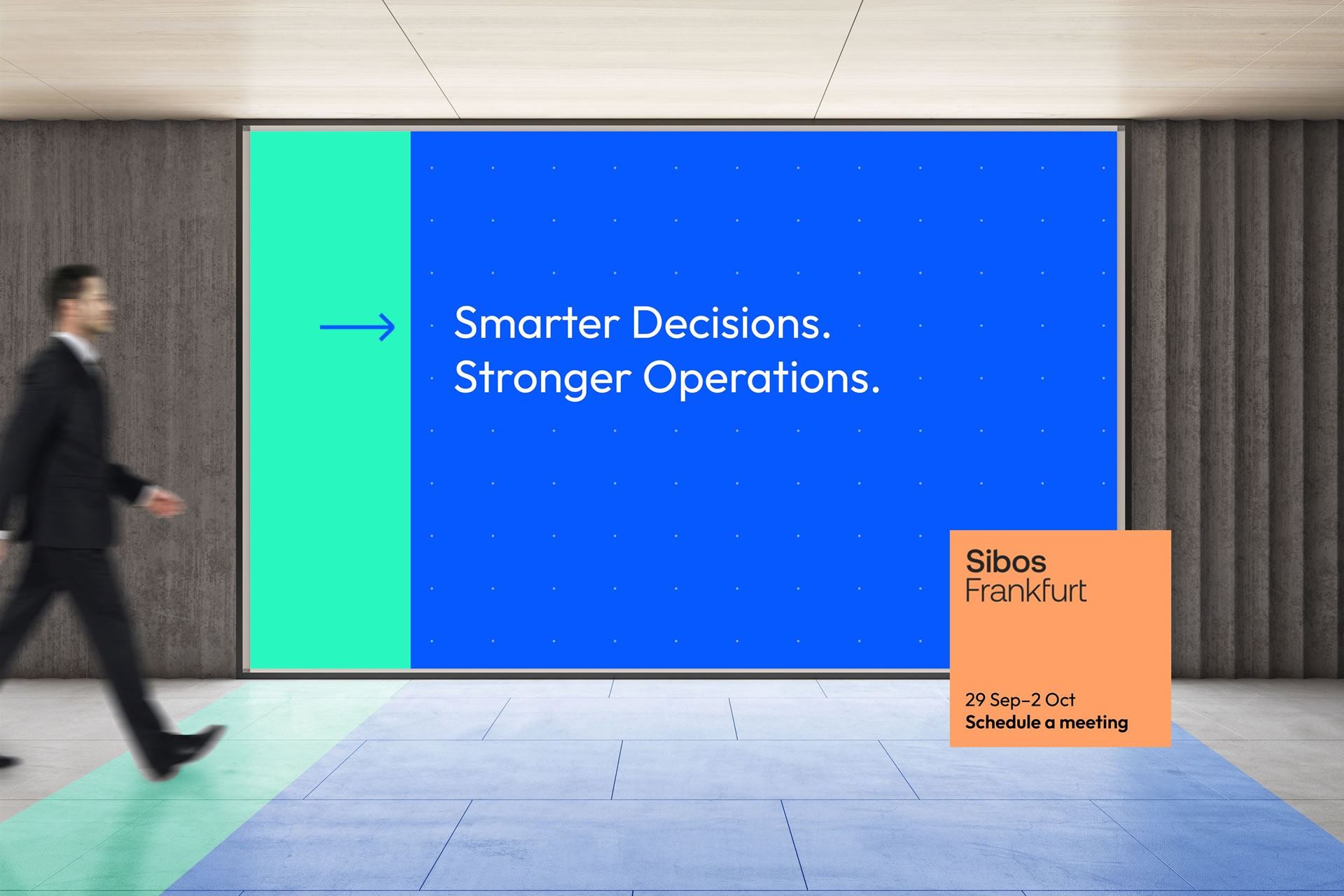 Smarter Decisions.
Stronger Operations.

Sibos
Frankfurt

29 Sep–2 Oct
Schedule a meeting